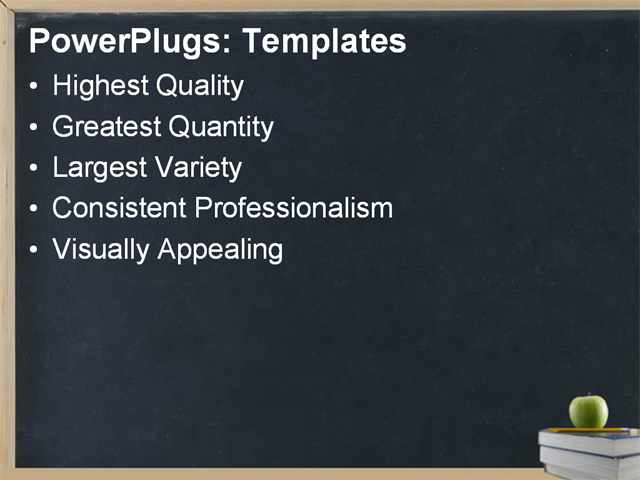 PowerPlugs: Templates

• Highest Quality
• Greatest Quantity
• Largest Variety
• Consistent Professionalism
• Visually Appealing